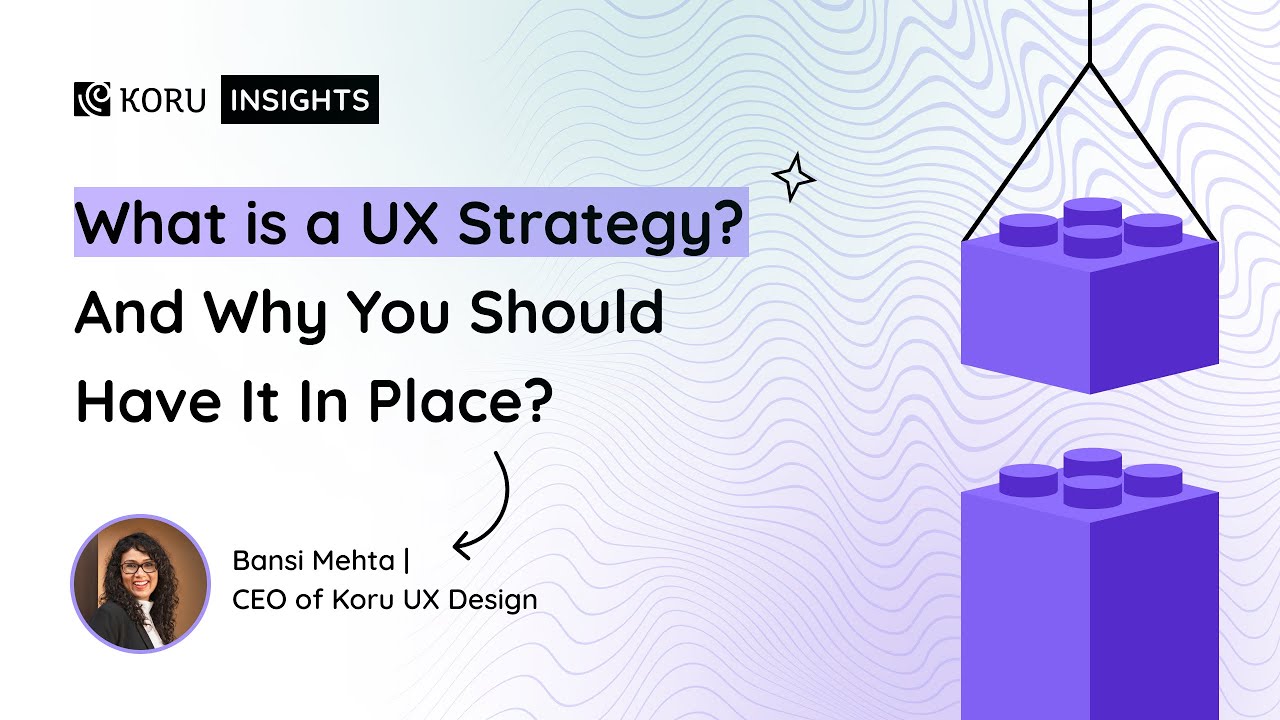 KORU INSIGHTS

What is a UX Strategy? And Why You Should Have It In Place?

Bansi Mehta |
CEO of Koru UX Design